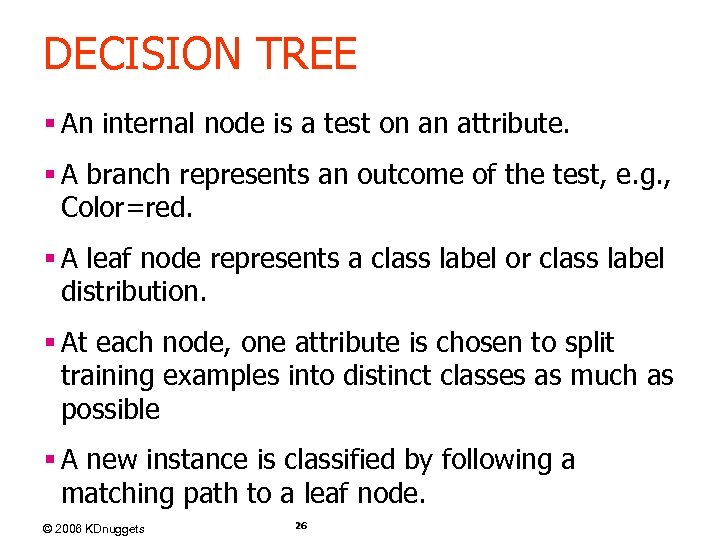 DECISION TREE

▪ An internal node is a test on an attribute.

▪ A branch represents an outcome of the test, e.g., Color=red.

▪ A leaf node represents a class label or class label distribution.

▪ At each node, one attribute is chosen to split training examples into distinct classes as much as possible

▪ A new instance is classified by following a matching path to a leaf node.

© 2006 KDnuggets

26